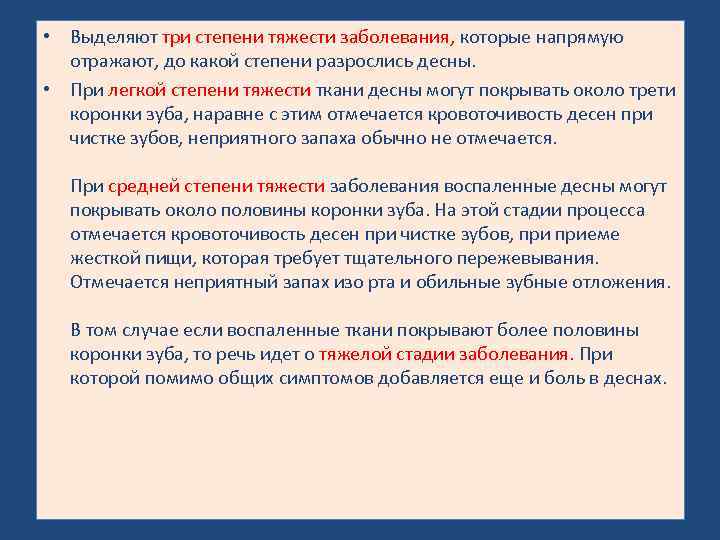 • Выделяют три степени тяжести заболевания, которые напрямую отражают, до какой степени разрослись десны.

• При легкой степени тяжести ткани десны могут покрывать около трети коронки зуба, наравне с этим отмечается кровоточивость десен при чистке зубов, неприятного запаха обычно не отмечается.

При средней степени тяжести заболевания воспаленные десны могут покрывать около половины коронки зуба. На этой стадии процесса отмечается кровоточивость десен при чистке зубов, при приеме жесткой пищи, которая требует тщательного пережевывания. Отмечается неприятный запах изо рта и обильные зубные отложения.

В том случае если воспаленные ткани покрывают более половины коронки зуба, то речь идет о тяжелой стадии заболевания. При которой помимо общих симптомов добавляется еще и боль в деснах.